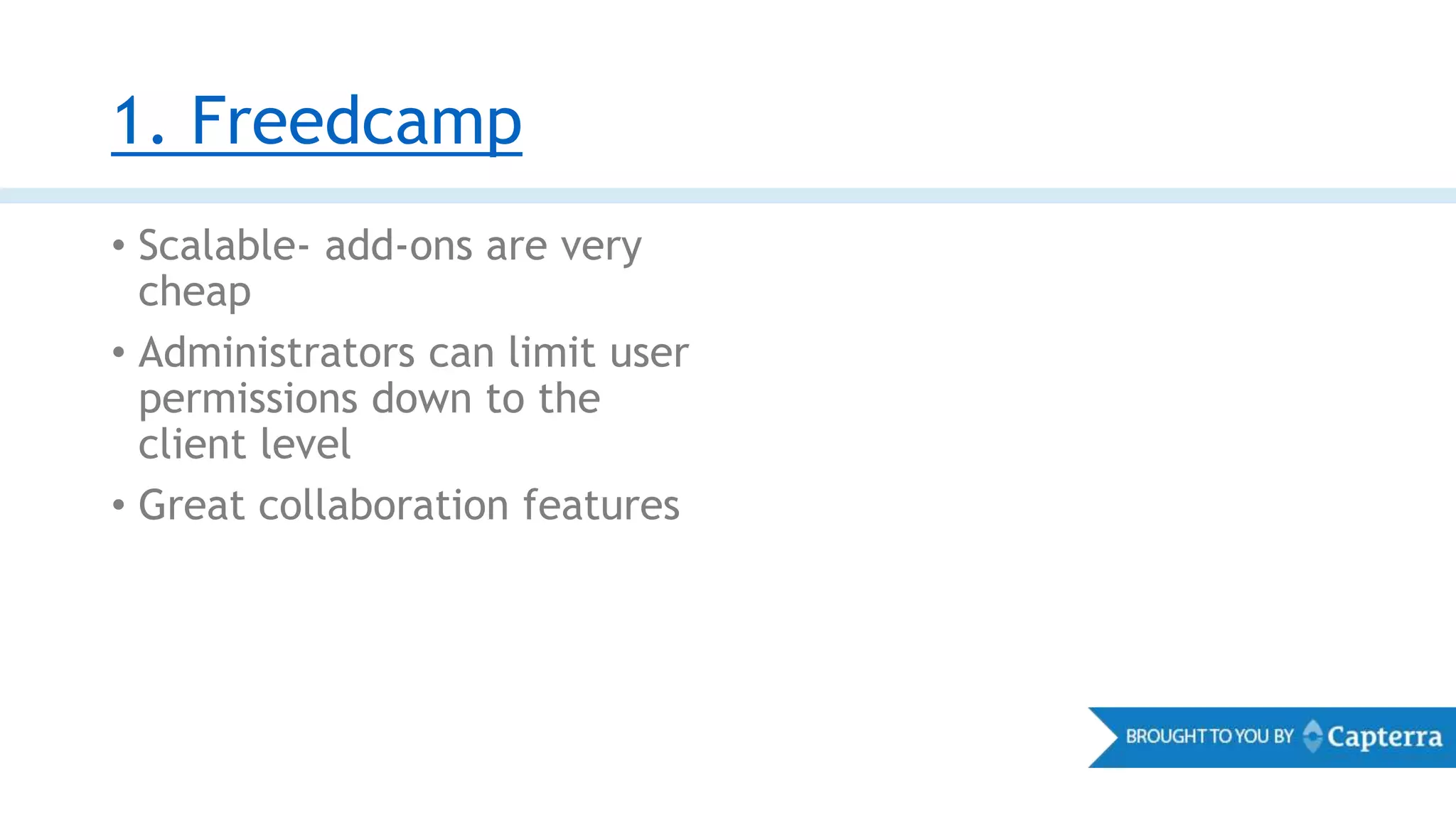 1. Freedcamp

• Scalable- add-ons are very cheap
• Administrators can limit user permissions down to the client level
• Great collaboration features

BROUGHT TO YOU BY Capterra